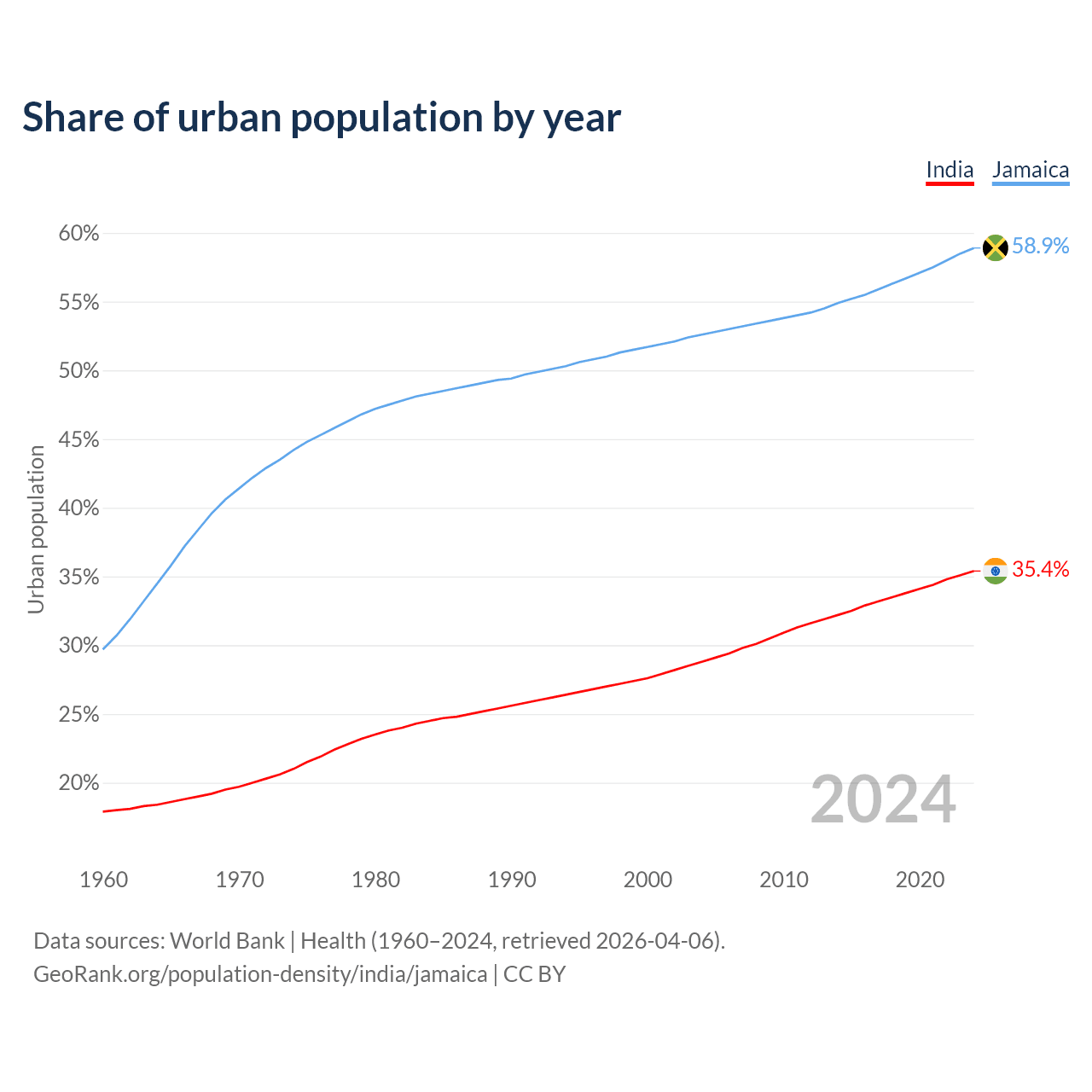 Share of urban population by year

India Jamaica

Urban population

60%
55%
50%
45%
40%
35%
30%
25%
20%

58.9%
35.4%

2024

1960 1970 1980 1990 2000 2010 2020

Data sources: World Bank | Health (1960–2024, retrieved 2026-04-06).
GeoRank.org/population-density/india/jamaica | CC BY